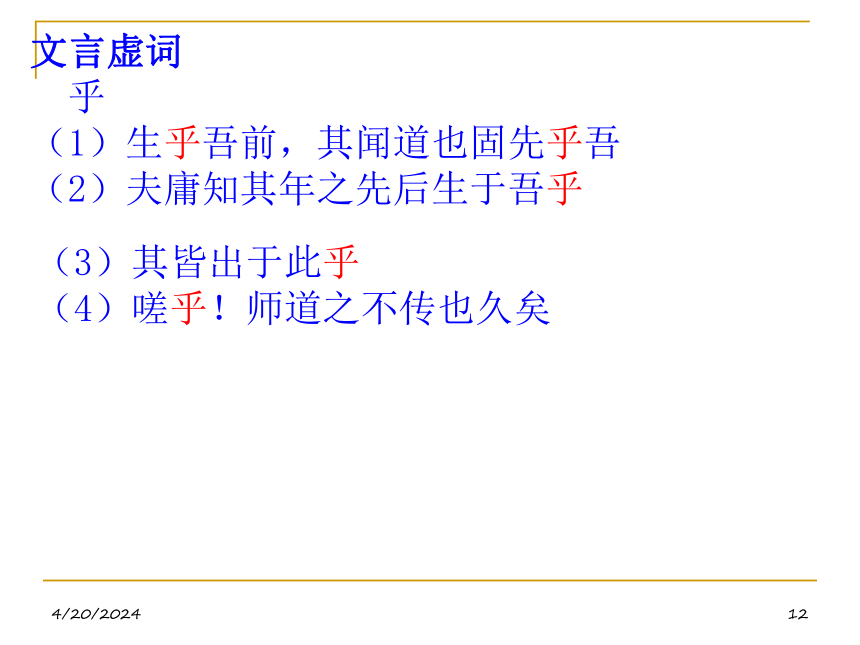 文言虚词

乎

（1）生乎吾前，其闻道也固先乎吾
（2）夫庸知其年之先后生于吾乎

（3）其皆出于此乎
（4）嗟乎！师道之不传也久矣

4/20/2024

12